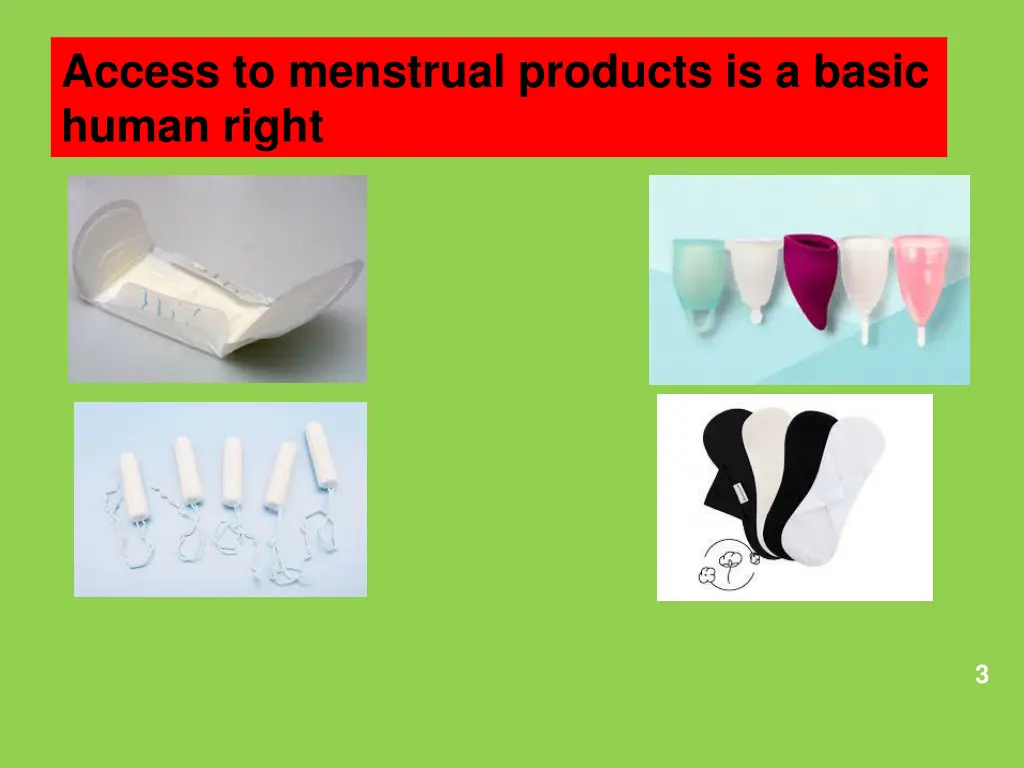 Access to menstrual products is a basic human right

3